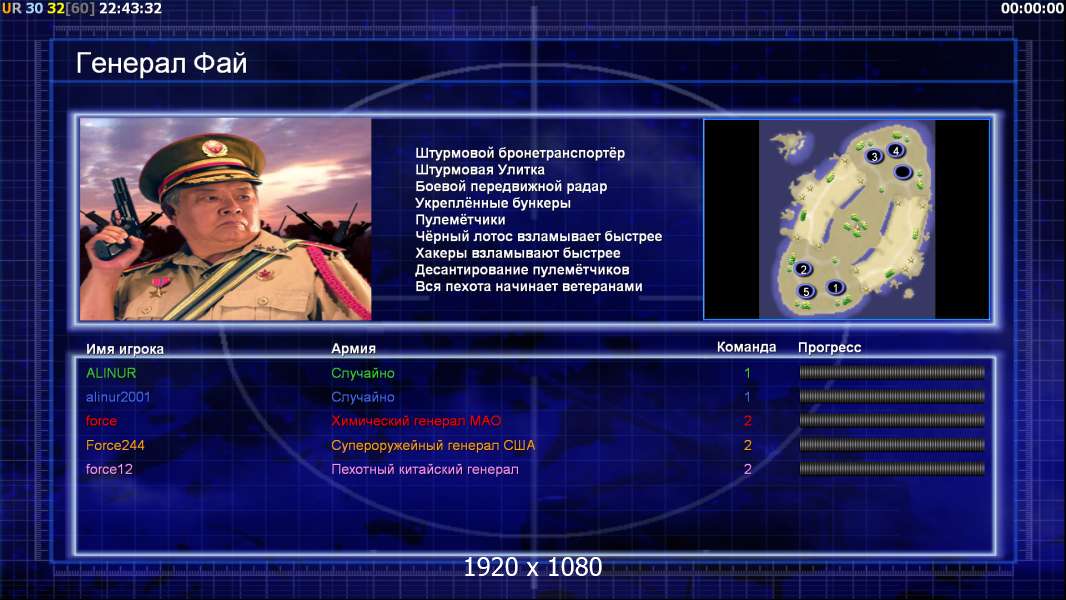 UR 30 32[60] 22:43:32

00:00:00

Генерал Фай

Штурмовой бронетранспортёр
Штурмовая Улитка
Боевой передвижной радар
Укреплённые бункеры
Пулемётчики
Чёрный лотос взламывает быстрее
Хакеры взламывают быстрее
Десантирование пулемётчиков
Вся пехота начинает ветеранами

3 4 2 5 1

| Имя игрока | Армия | Команда | Прогресс |
|---|---|---|---|
| ALINUR | Случайно | 1 | |
| alinur2001 | Случайно | 1 | |
| force | Химический генерал МАО | 2 | |
| Force244 | Супероружейный генерал США | 2 | |
| force12 | Пехотный китайский генерал | 2 | |

1920 x 1080